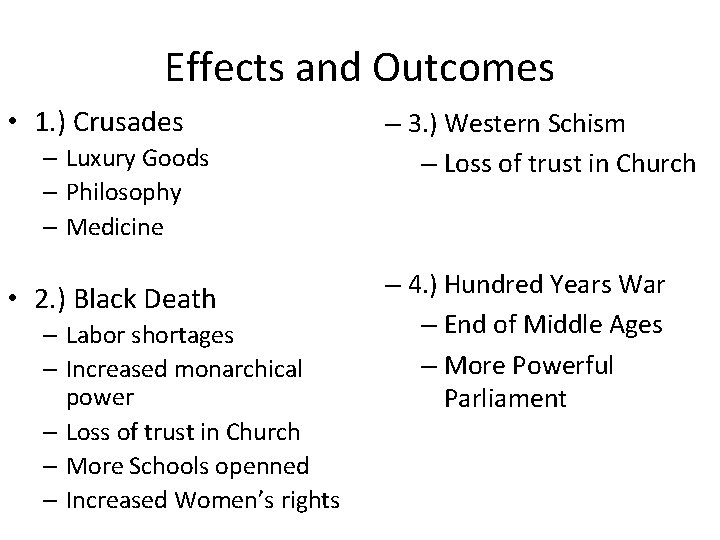 Effects and Outcomes

• 1.) Crusades
– Luxury Goods
– Philosophy
– Medicine

• 2.) Black Death
– Labor shortages
– Increased monarchical power
– Loss of trust in Church
– More Schools openned
– Increased Women's rights

– 3.) Western Schism
– Loss of trust in Church

– 4.) Hundred Years War
– End of Middle Ages
– More Powerful Parliament